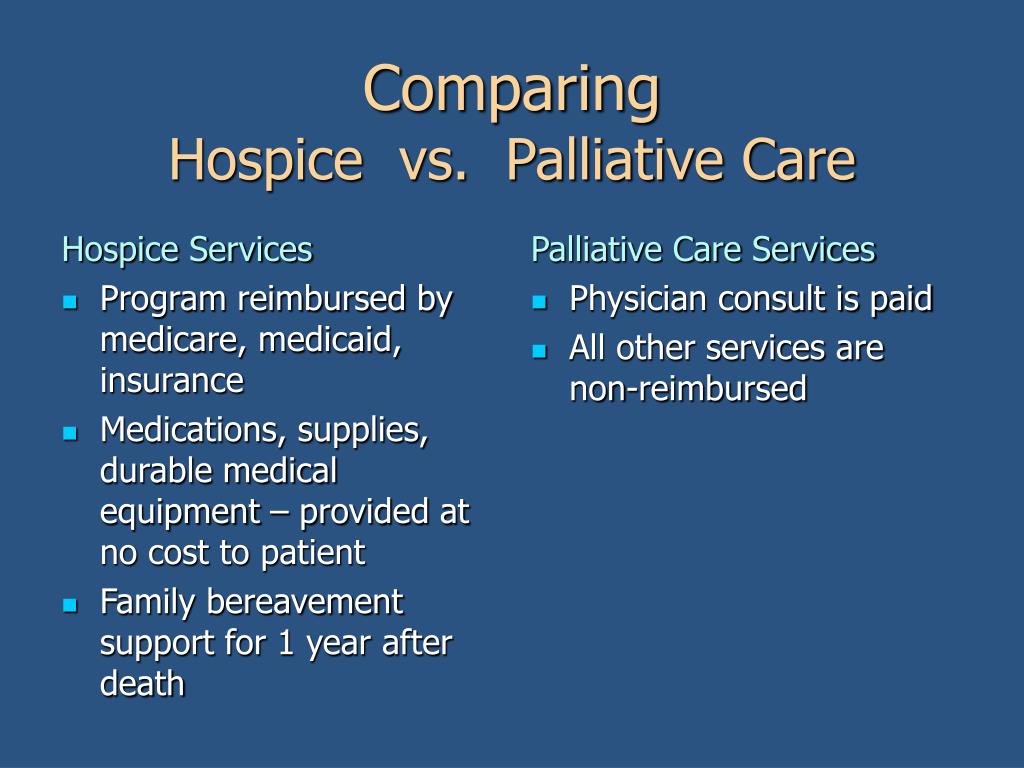 Comparing
Hospice vs. Palliative Care

Hospice Services

- Program reimbursed by medicare, medicaid, insurance
- Medications, supplies, durable medical equipment – provided at no cost to patient
- Family bereavement support for 1 year after death

Palliative Care Services

- Physician consult is paid
- All other services are non-reimbursed